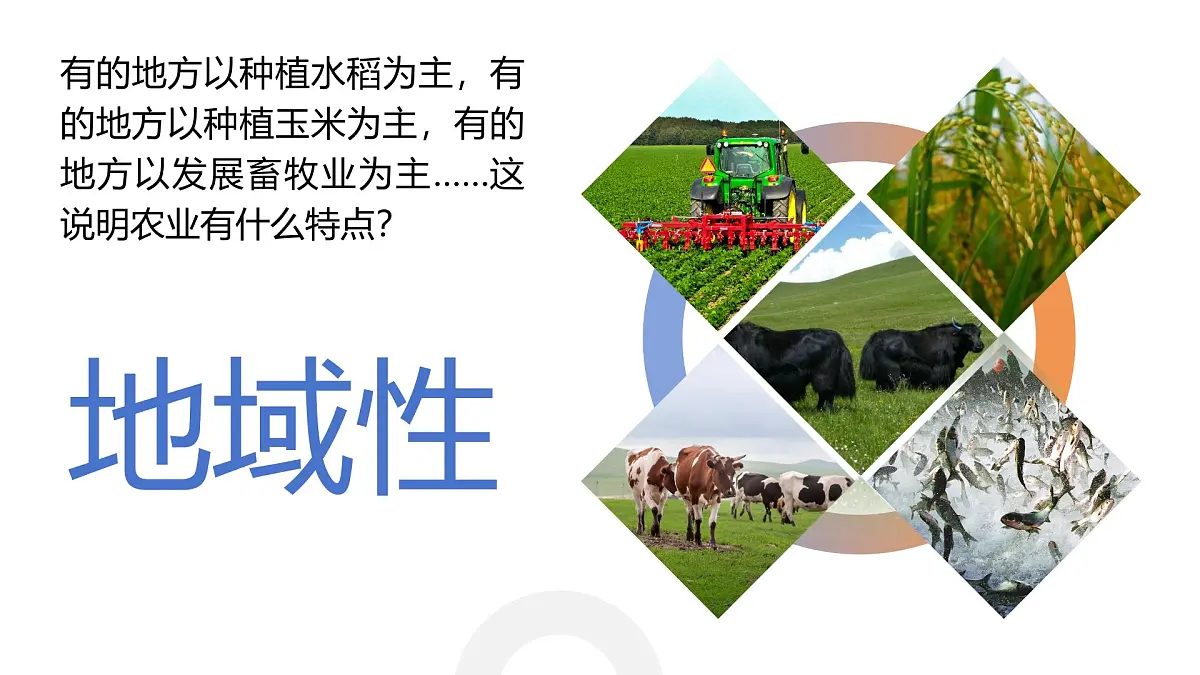 有的地方以种植水稻为主，有的地方以种植玉米为主，有的地方以发展畜牧业为主……这说明农业有什么特点?

地域性